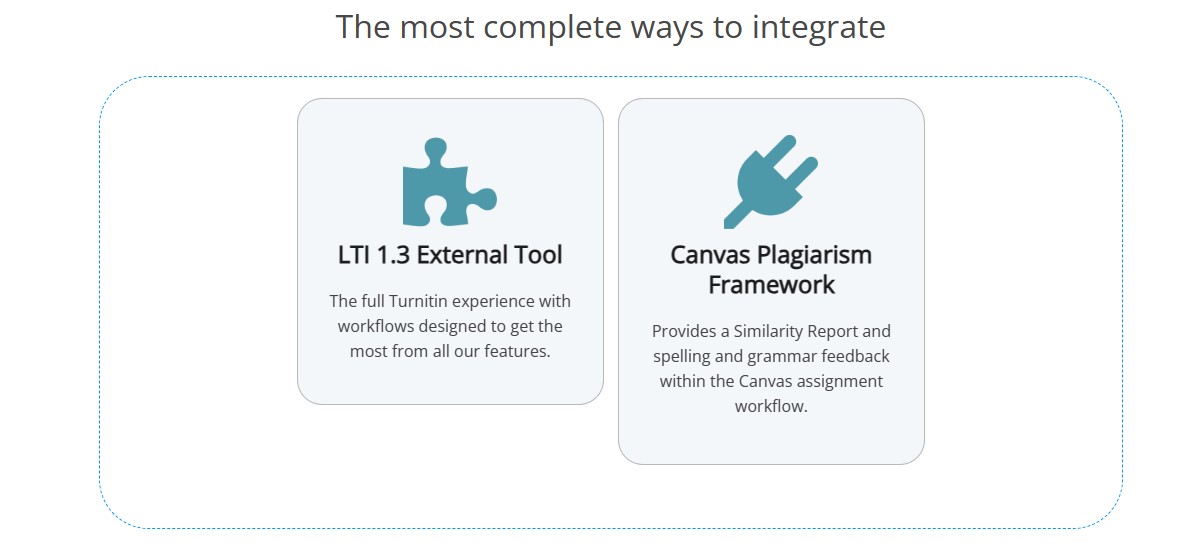 The most complete ways to integrate

LTI 1.3 External Tool

The full Turnitin experience with workflows designed to get the most from all our features.

Canvas Plagiarism Framework

Provides a Similarity Report and spelling and grammar feedback within the Canvas assignment workflow.